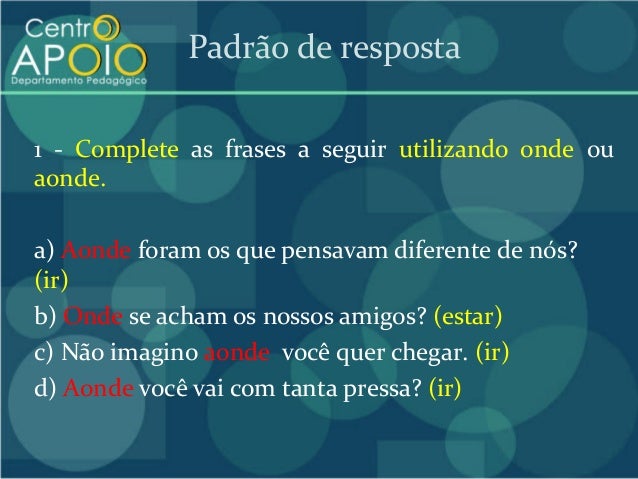 Centro APOIO
Departamento Pedagógico

Padrão de resposta

1 - Complete as frases a seguir utilizando onde ou aonde.

a) Aonde foram os que pensavam diferente de nós? (ir)

b) Onde se acham os nossos amigos? (estar)

c) Não imagino aonde você quer chegar. (ir)

d) Aonde você vai com tanta pressa? (ir)